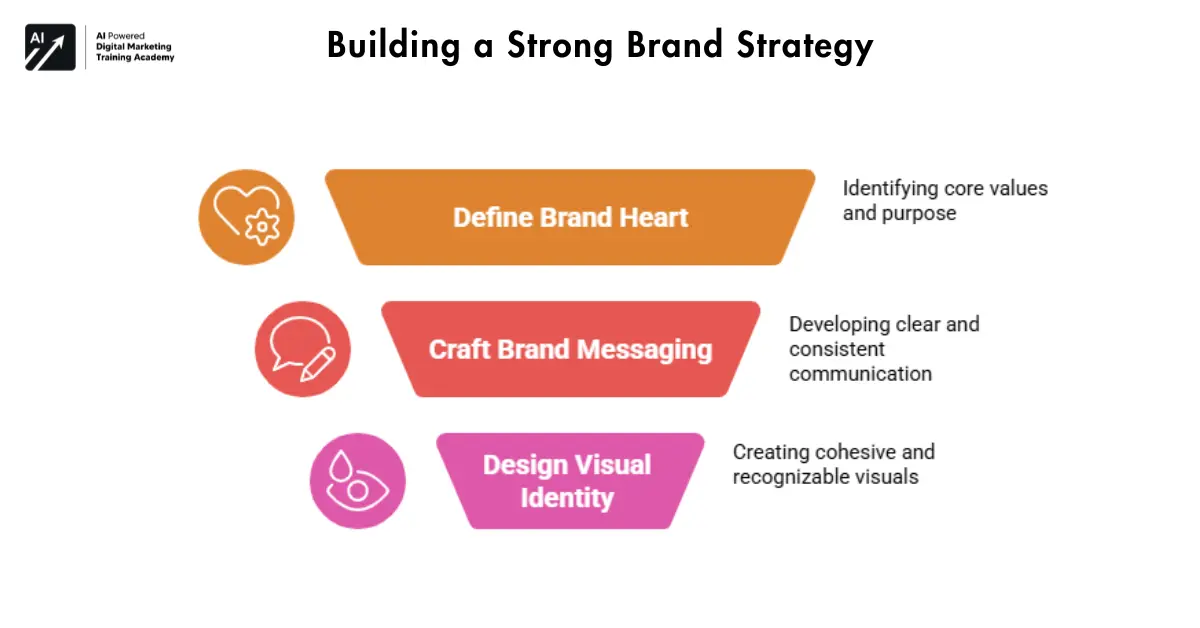 AI

AI Powered
Digital Marketing
Training Academy

Building a Strong Brand Strategy

Define Brand Heart

Identifying core values and purpose

Craft Brand Messaging

Developing clear and consistent communication

Design Visual Identity

Creating cohesive and recognizable visuals